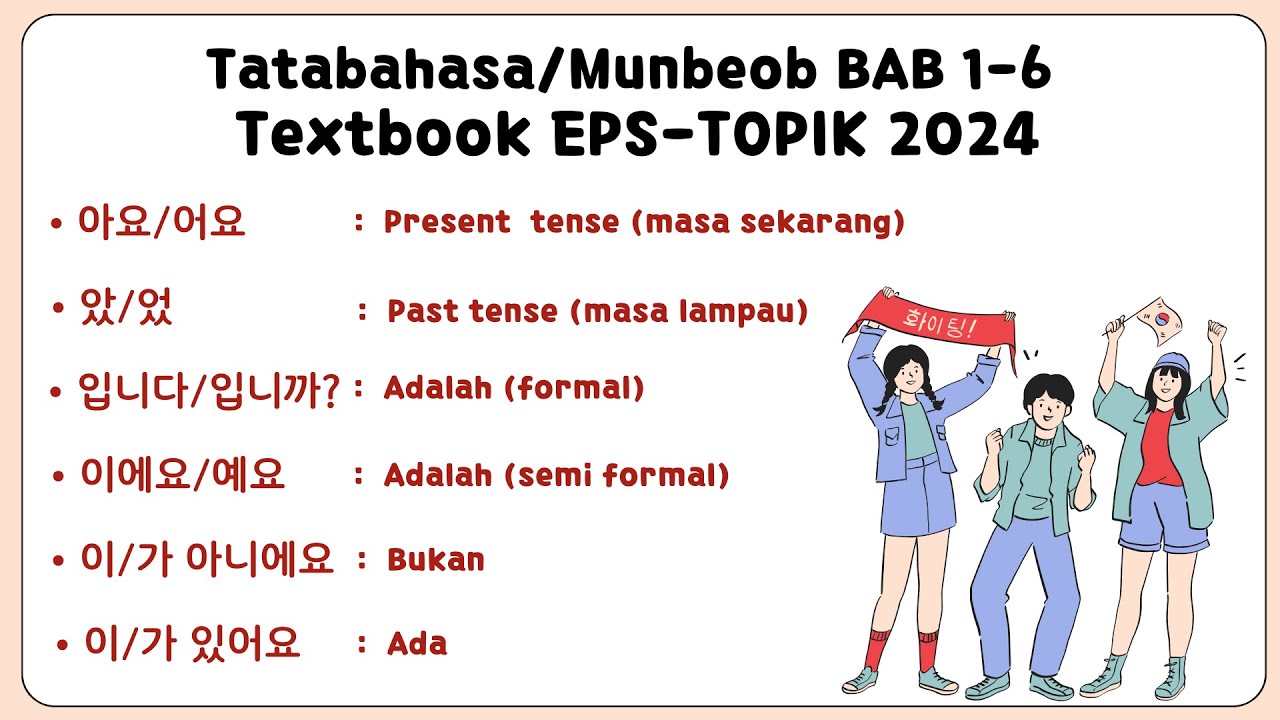 Tatabahasa/Munbeob BAB 1-6
Textbook EPS-TOPIK 2024

• 아요/어요 : Present tense (masa sekarang)

• 았/었 : Past tense (masa lampau)

• 입니다/입니까? : Adalah (formal)

• 이에요/예요 : Adalah (semi formal)

• 이/가 아니에요 : Bukan

• 이/가 있어요 : Ada

화이팅!